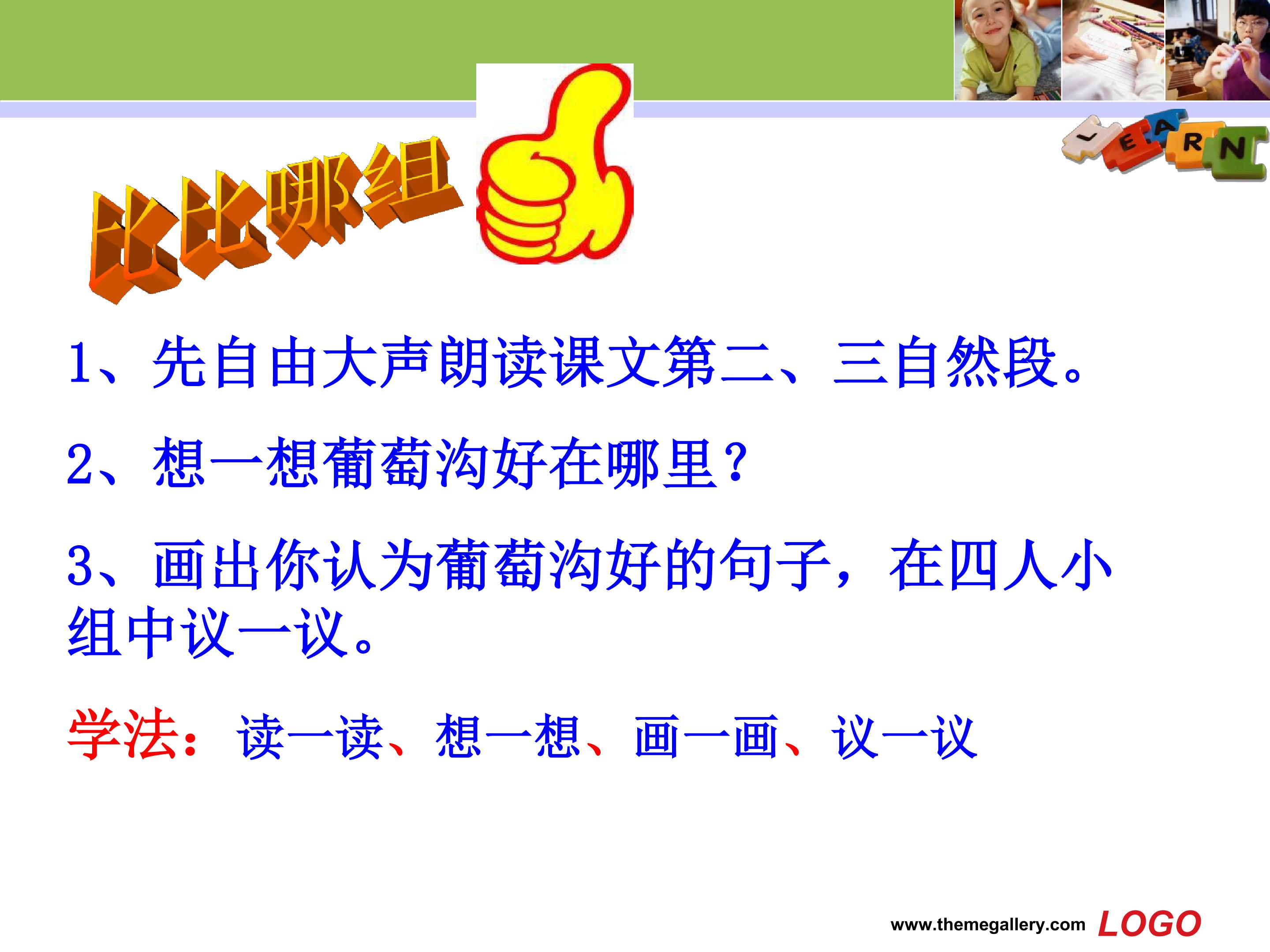 LEARN

比比哪组

1、先自由大声朗读课文第二、三自然段。

2、想一想葡萄沟好在哪里？

3、画出你认为葡萄沟好的句子，在四人小组中议一议。

学法：读一读、想一想、画一画、议一议

www.themegallery.com LOGO